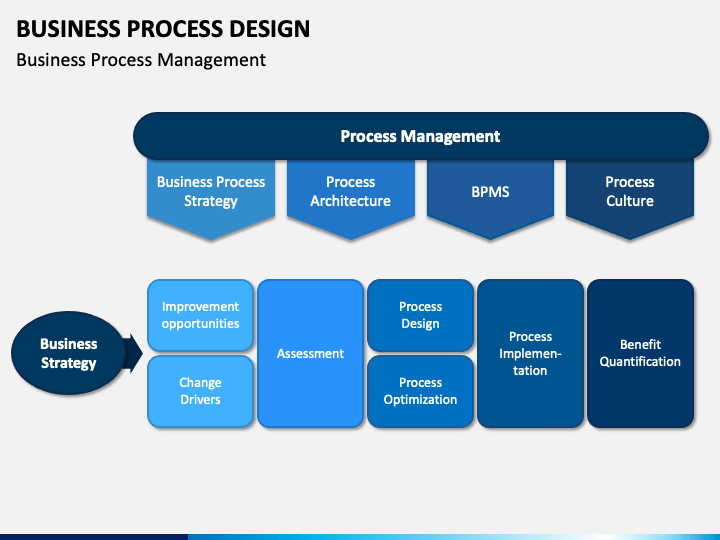 BUSINESS PROCESS DESIGN

Business Process Management

Process Management

Business Process Strategy

Process Architecture

BPMS

Process Culture

Business Strategy

Improvement opportunities

Change Drivers

Assessment

Process Design

Process Optimization

Process Implementation

Benefit Quantification